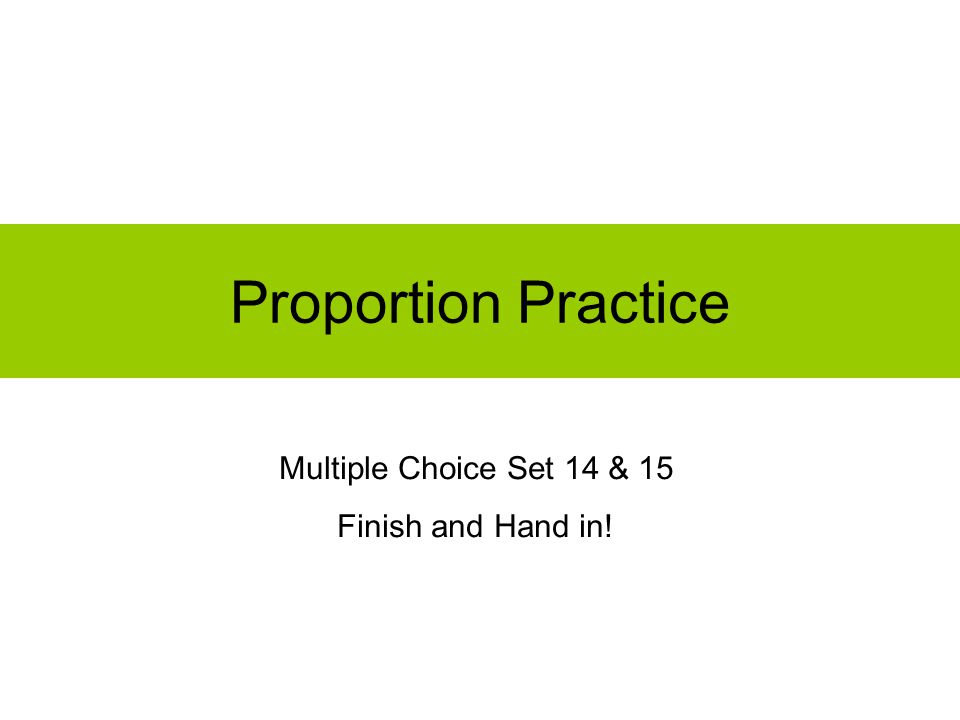 Proportion Practice

Multiple Choice Set 14 & 15

Finish and Hand in!